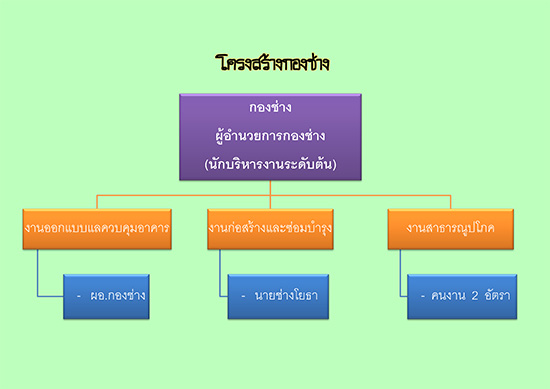 โครงสร้างกองช่าง

กองช่าง
ผู้อำนวยการกองช่าง
(นักบริหารงานระดับต้น)

งานออกแบบแลควบคุมอาคาร

- ผอ.กองช่าง

งานก่อสร้างและซ่อมบำรุง

- นายช่างโยธา

งานสาธารณูปโภค

- คนงาน 2 อัตรา